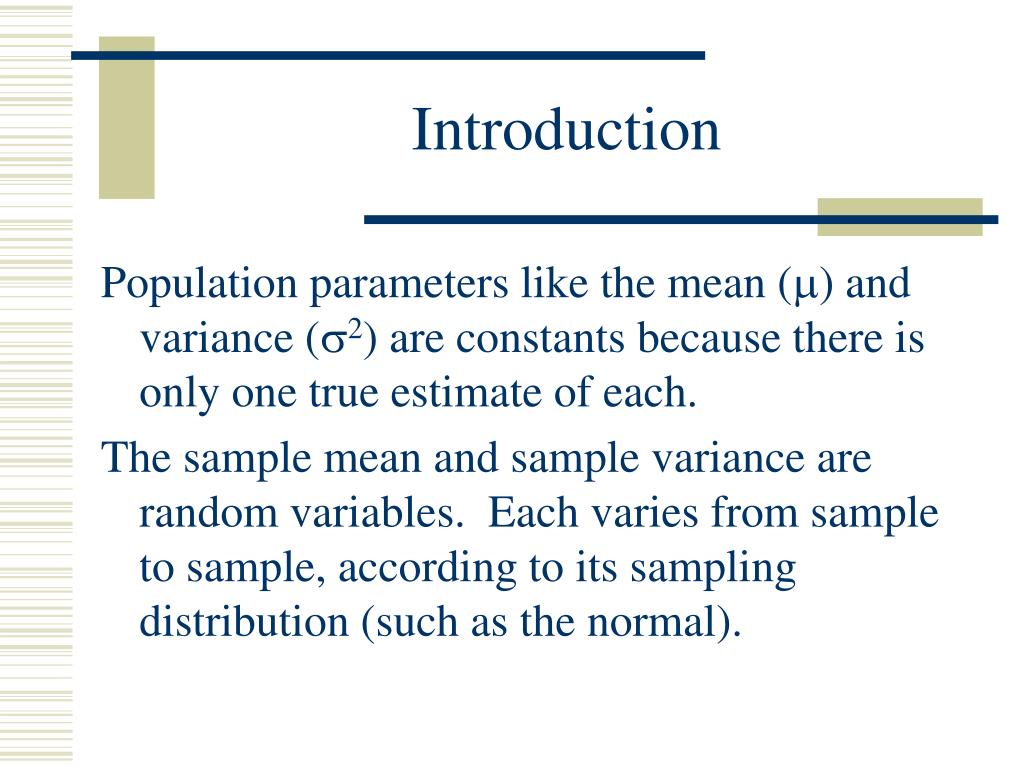 Introduction

Population parameters like the mean ($\mu$) and variance ($\sigma^2$) are constants because there is only one true estimate of each.

The sample mean and sample variance are random variables. Each varies from sample to sample, according to its sampling distribution (such as the normal).